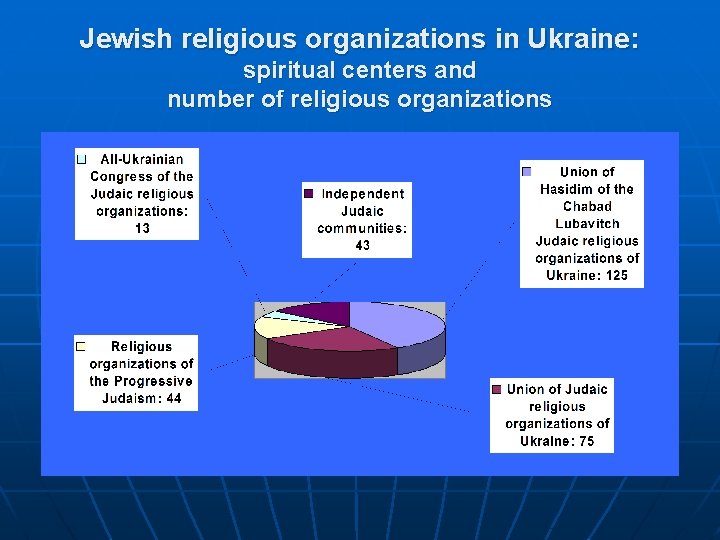 Jewish religious organizations in Ukraine:
spiritual centers and
number of religious organizations

All-Ukrainian Congress of the Judaic religious organizations: 13

Independent Judaic communities: 43

Union of Hasidim of the Chabad Lubavitch Judaic religious organizations of Ukraine: 125

Religious organizations of the Progressive Judaism: 44

Union of Judaic religious organizations of Ukraine: 75